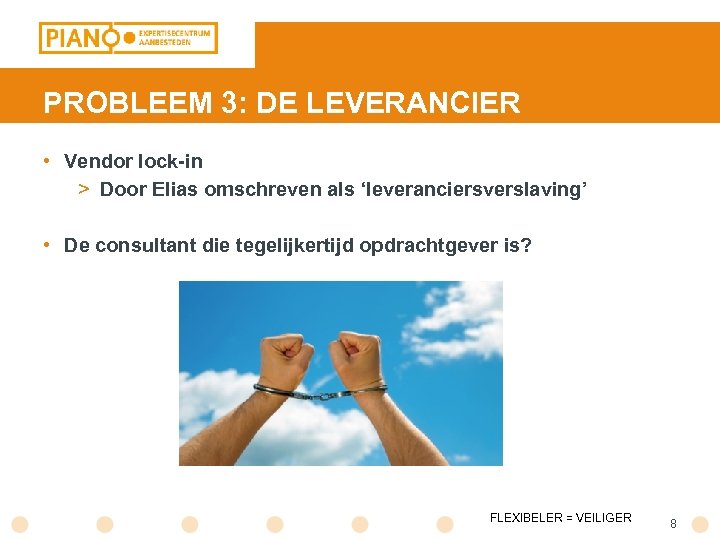 PIANO EXPERTISECENTRUM AANBESTEDEN

PROBLEEM 3: DE LEVERANCIER

• Vendor lock-in
> Door Elias omschreven als ‘leveranciersverslaving’

• De consultant die tegelijkertijd opdrachtgever is?

FLEXIBELER = VEILIGER

8